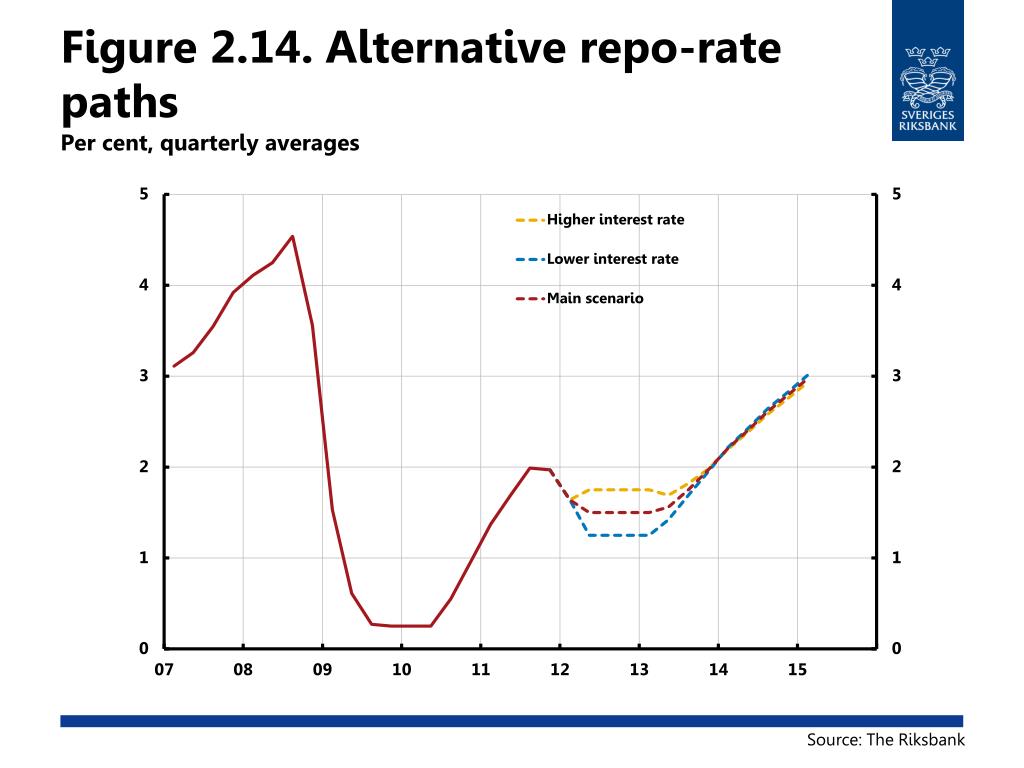 Figure 2.14. Alternative repo-rate paths
Per cent, quarterly averages

SVERIGES RIKSBANK

Higher interest rate
Lower interest rate
Main scenario

5
4
3
2
1
0

5
4
3
2
1
0

07 08 09 10 11 12 13 14 15

Source: The Riksbank